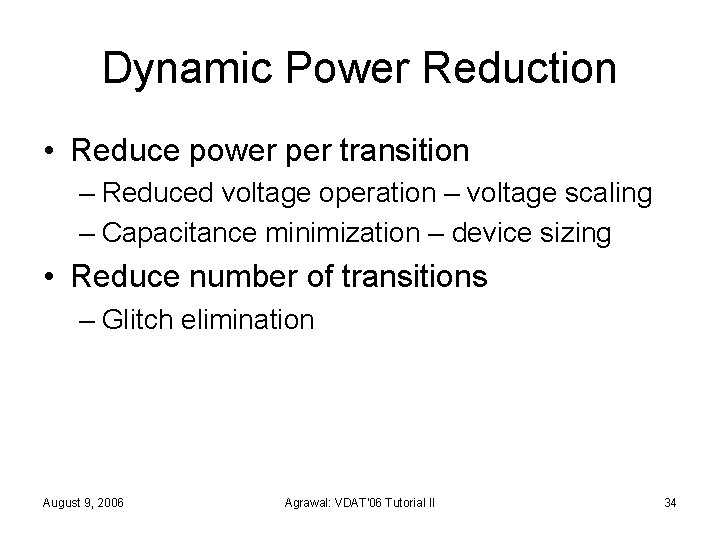 Dynamic Power Reduction

• Reduce power per transition
– Reduced voltage operation – voltage scaling
– Capacitance minimization – device sizing

• Reduce number of transitions
– Glitch elimination

August 9, 2006

Agrawal: VDAT'06 Tutorial II

34